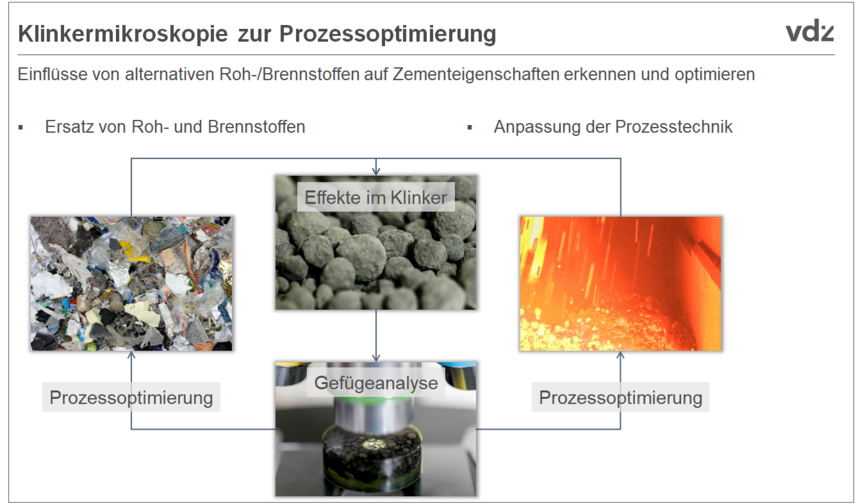 Klinkermikroskopie zur Prozessoptimierung

vdz

Einflüsse von alternativen Roh-/Brennstoffen auf Zementeigenschaften erkennen und optimieren

▪ Ersatz von Roh- und Brennstoffen

▪ Anpassung der Prozesstechnik

Effekte im Klinker

Gefügeanalyse

Prozessoptimierung

Prozessoptimierung